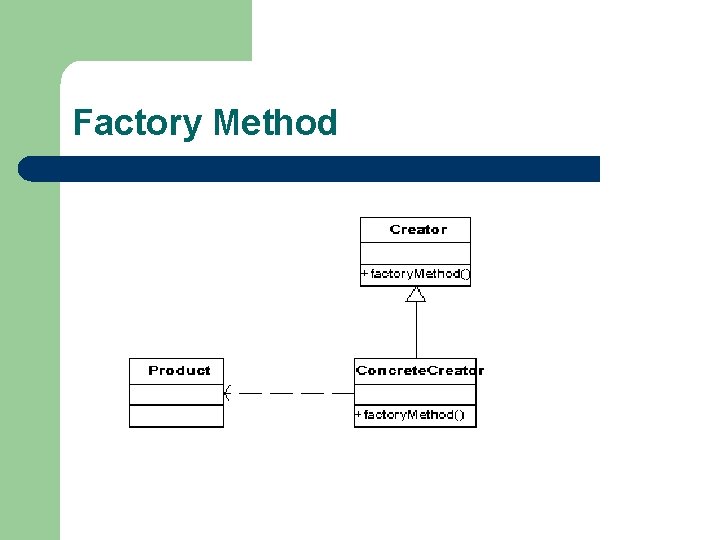 Factory Method

Creator

+factoryMethod()

Product

ConcreteCreator

+factoryMethod()